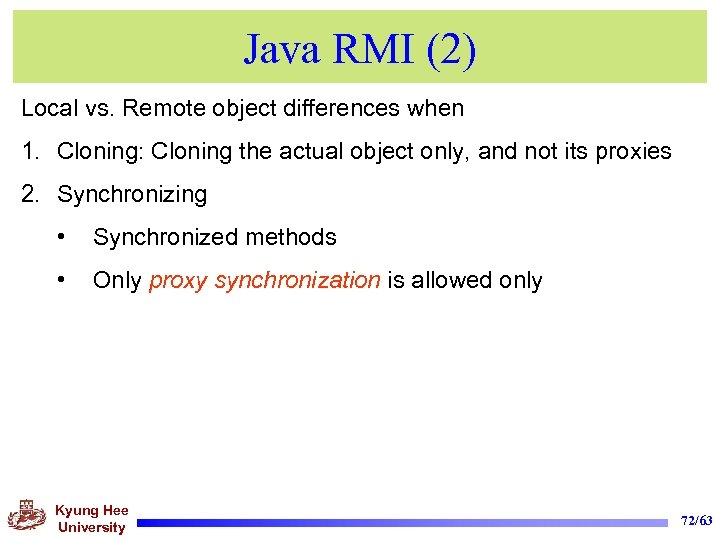 Java RMI (2)

Local vs. Remote object differences when

1. Cloning: Cloning the actual object only, and not its proxies

2. Synchronizing

• Synchronized methods

• Only proxy synchronization is allowed only

Kyung Hee University

72/63